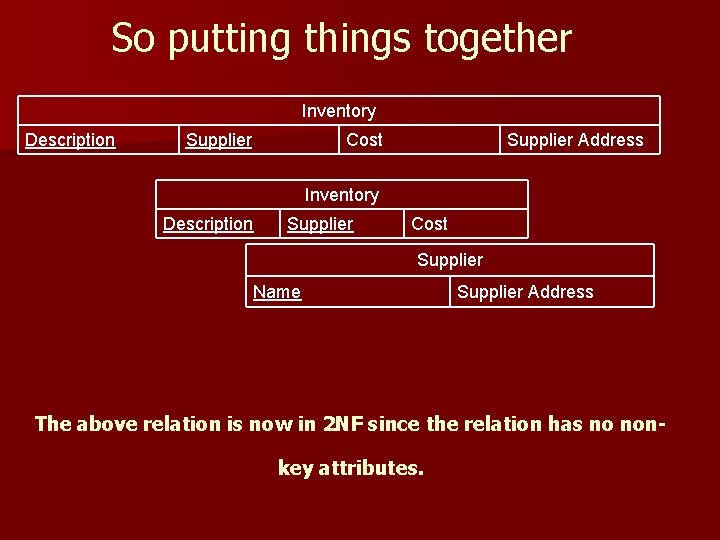 So putting things together

| Inventory | | | |
|---|---|---|---|
| Description | Supplier | Cost | Supplier Address |

| Inventory | | |
|---|---|---|
| Description | Supplier | Cost |

| Supplier | |
|---|---|
| Name | Supplier Address |

The above relation is now in 2NF since the relation has no non-key attributes.